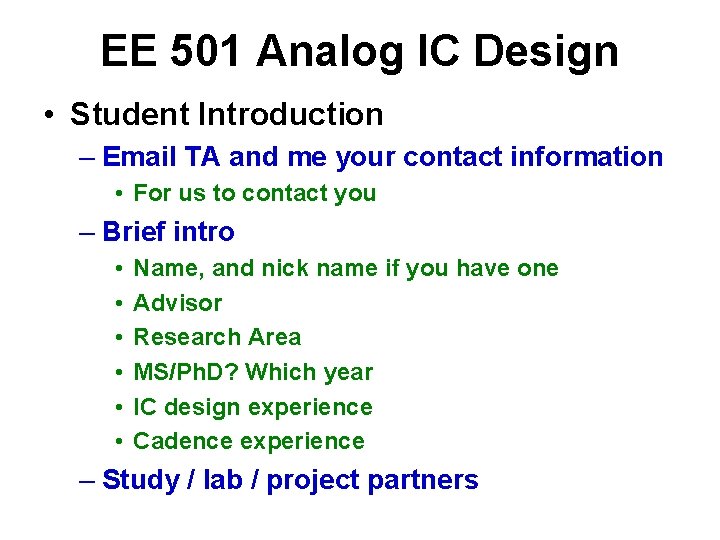 EE 501 Analog IC Design

• Student Introduction
– Email TA and me your contact information
• For us to contact you
– Brief intro
• Name, and nick name if you have one
• Advisor
• Research Area
• MS/PhD? Which year
• IC design experience
• Cadence experience
– Study / lab / project partners